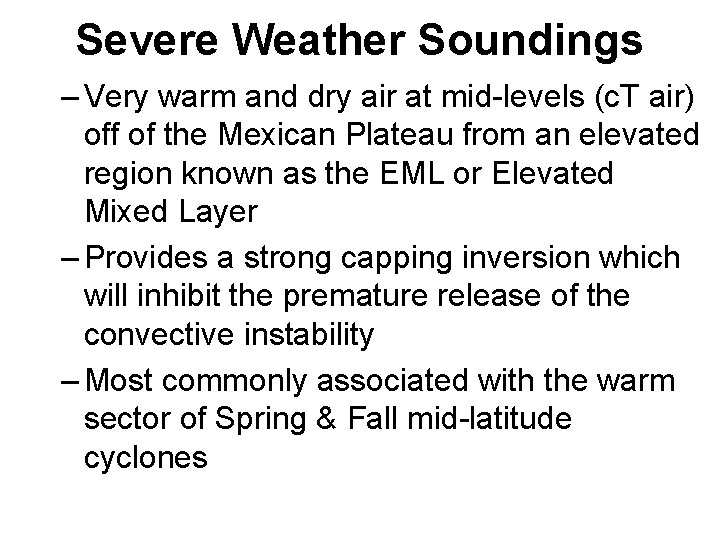 Severe Weather Soundings

– Very warm and dry air at mid-levels (cT air) off of the Mexican Plateau from an elevated region known as the EML or Elevated Mixed Layer

– Provides a strong capping inversion which will inhibit the premature release of the convective instability

– Most commonly associated with the warm sector of Spring & Fall mid-latitude cyclones